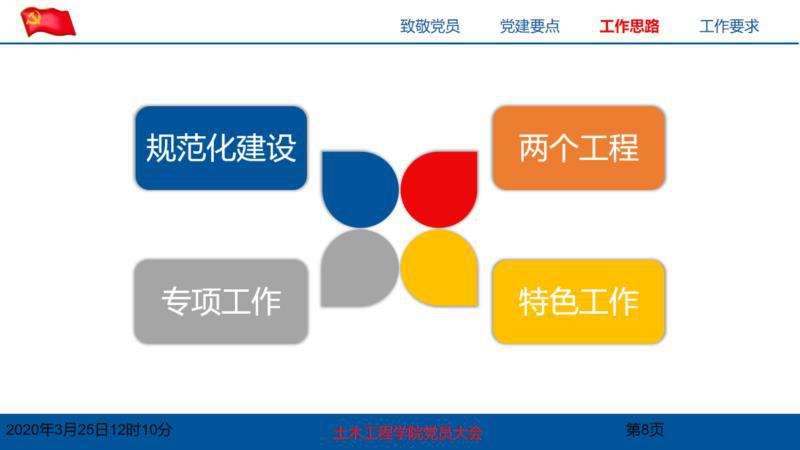 致敬党员　党建要点　工作思路　工作要求

规范化建设

两个工程

专项工作

特色工作

2020年3月25日12时10分

土木工程学院党员大会

第8页